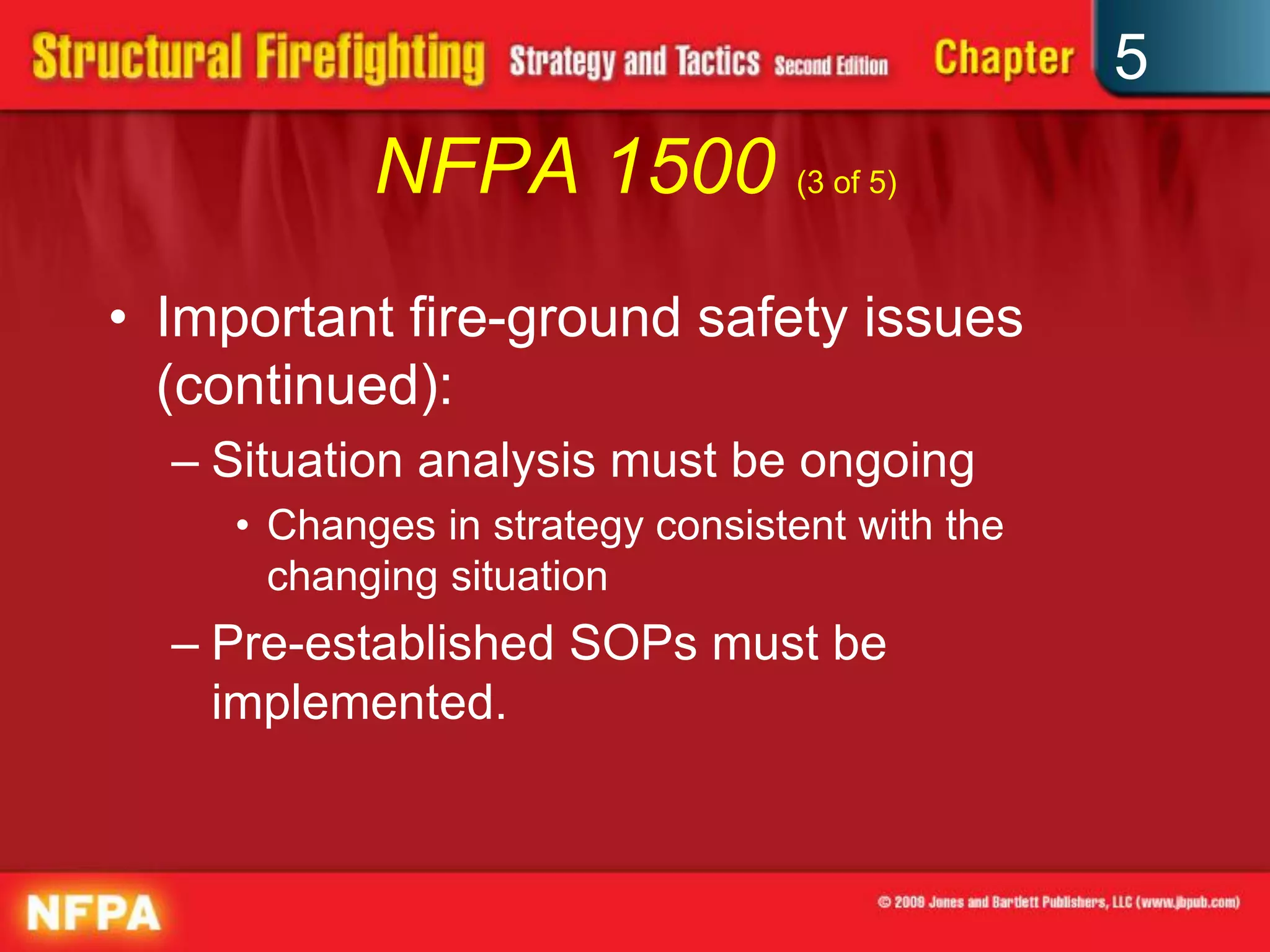 Structural Firefighting Strategy and Tactics Second Edition Chapter 5

NFPA 1500 (3 of 5)

• Important fire-ground safety issues (continued):

– Situation analysis must be ongoing

• Changes in strategy consistent with the changing situation

– Pre-established SOPs must be implemented.

NFPA

© 2009 Jones and Bartlett Publishers, LLC (www.jbpub.com)